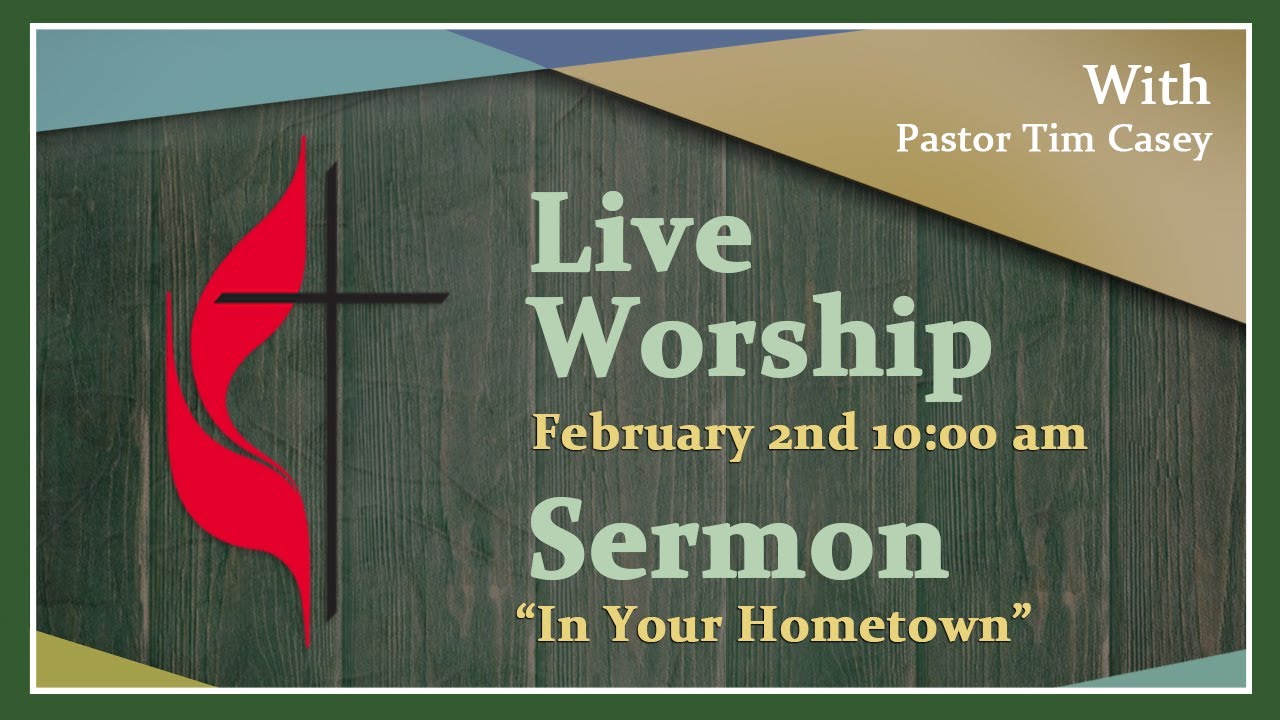 With
Pastor Tim Casey

Live Worship
February 2nd 10:00 am

Sermon
“In Your Hometown”